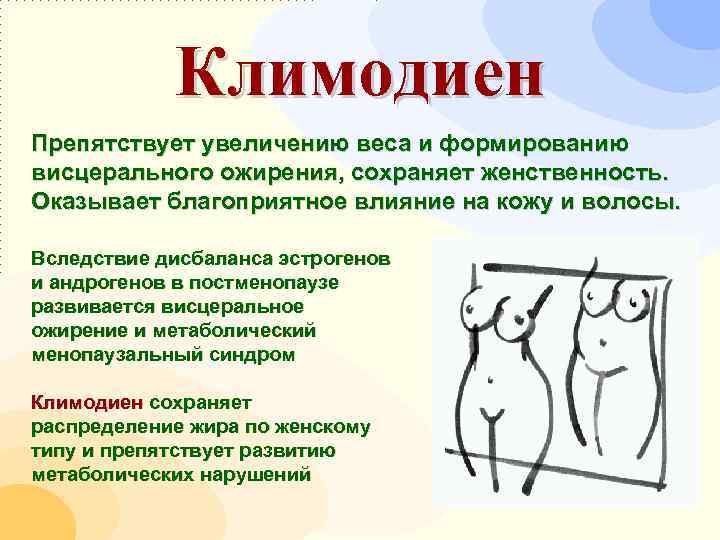 Климодиен

Препятствует увеличению веса и формированию висцерального ожирения, сохраняет женственность. Оказывает благоприятное влияние на кожу и волосы.

Вследствие дисбаланса эстрогенов и андрогенов в постменопаузе развивается висцеральное ожирение и метаболический менопаузальный синдром

Климодиен сохраняет распределение жира по женскому типу и препятствует развитию метаболических нарушений